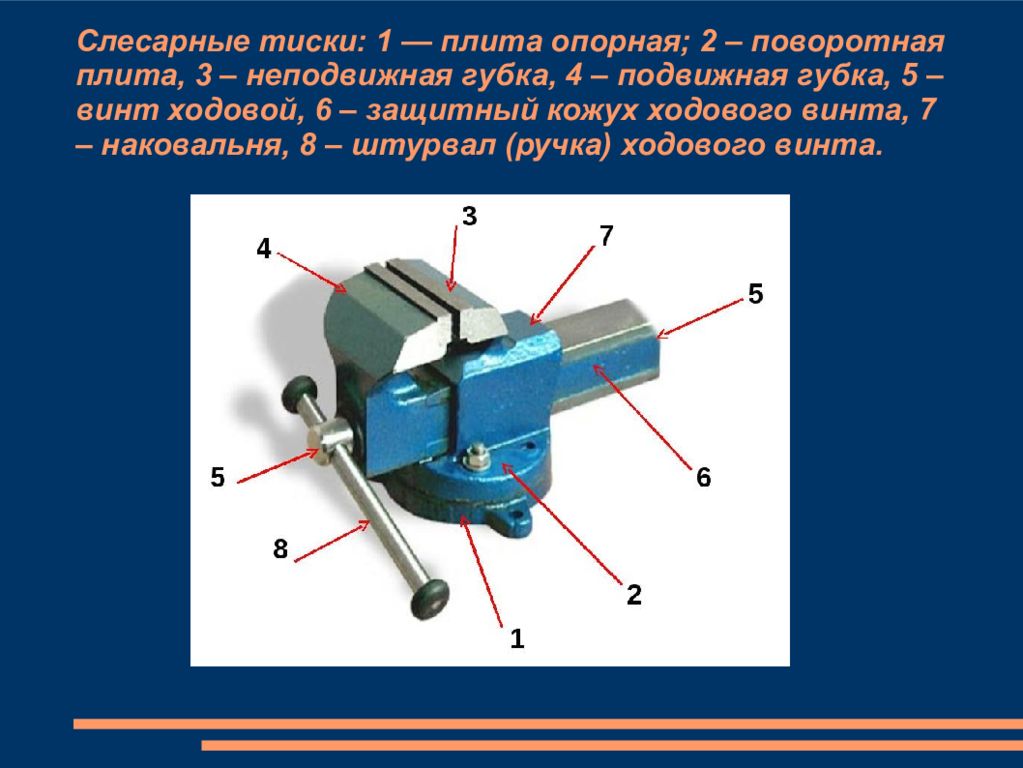 Слесарные тиски: 1 — плита опорная; 2 – поворотная плита, 3 – неподвижная губка, 4 – подвижная губка, 5 – винт ходовой, 6 – защитный кожух ходового винта, 7 – наковальня, 8 – штурвал (ручка) ходового винта.

3
4
7
5
5
6
8
2
1